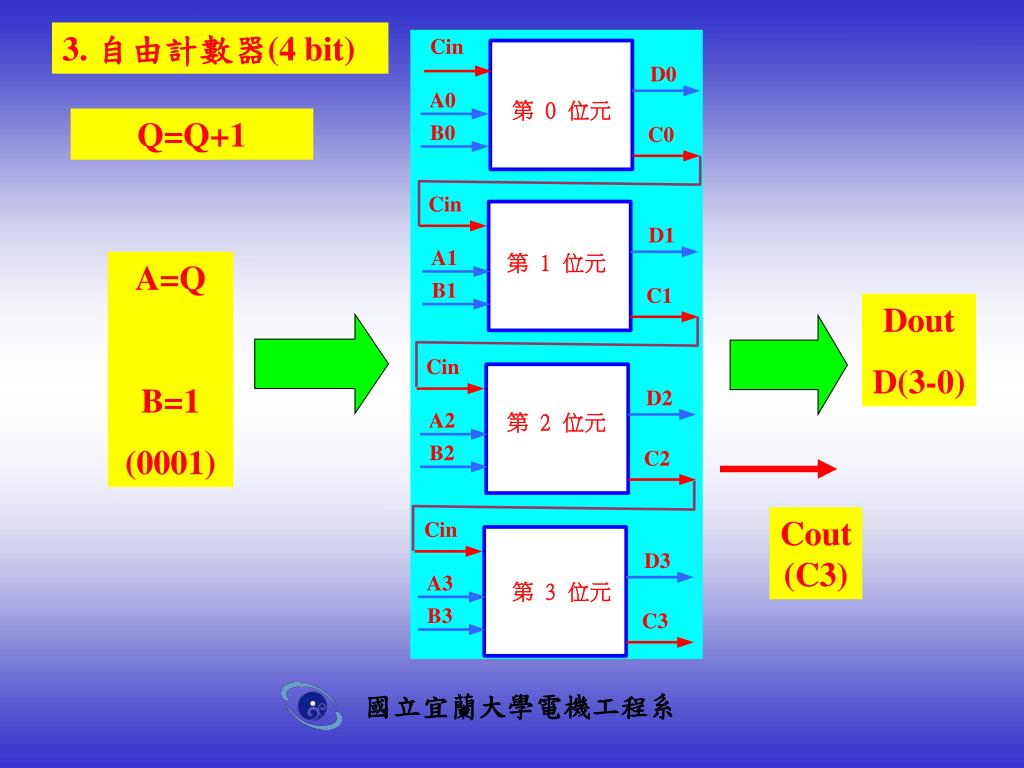 3. 自由計數器(4 bit)

Q=Q+1

A=Q

B=1

(0001)

Cin

A0

B0

第 0 位元

D0

C0

Cin

A1

B1

第 1 位元

D1

C1

Cin

A2

B2

第 2 位元

D2

C2

Cin

A3

B3

第 3 位元

D3

C3

Dout

D(3-0)

Cout

(C3)

國立宜蘭大學電機工程系